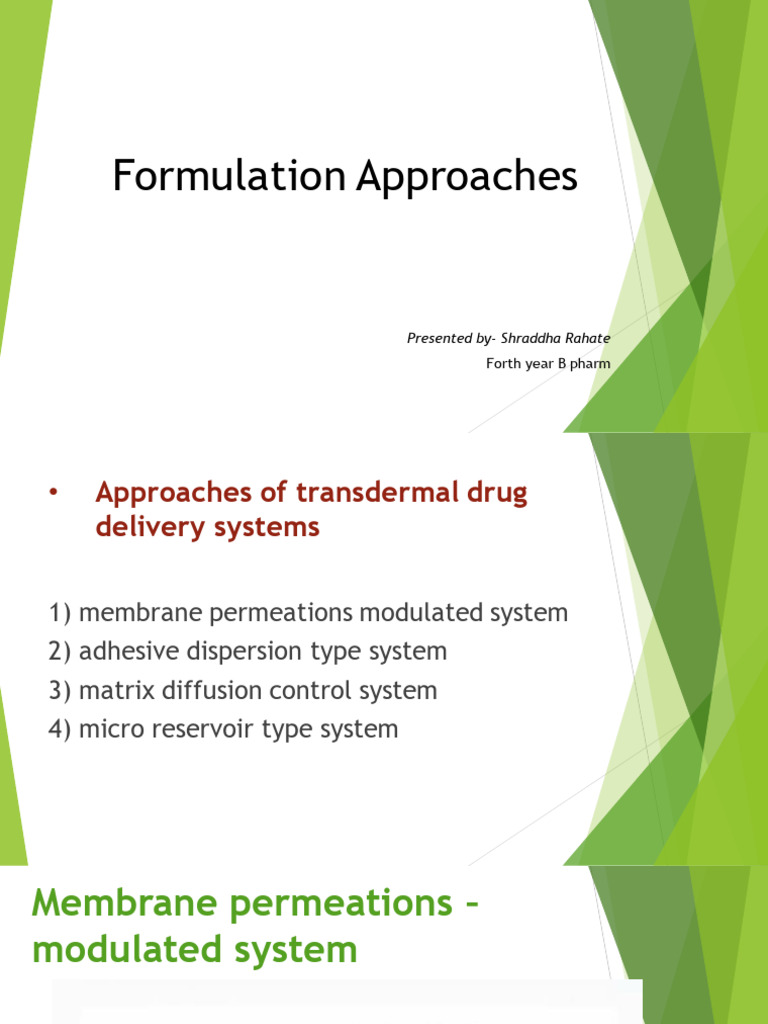 Formulation Approaches

Presented by- Shraddha Rahate
Forth year B pharm

• Approaches of transdermal drug delivery systems

1) membrane permeations modulated system
2) adhesive dispersion type system
3) matrix diffusion control system
4) micro reservoir type system

Membrane permeations – modulated system